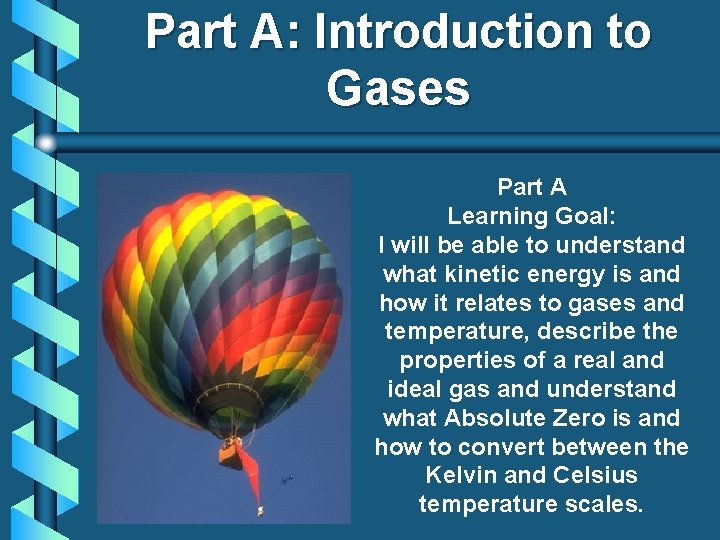 Part A: Introduction to Gases

Part A
Learning Goal:
I will be able to understand what kinetic energy is and how it relates to gases and temperature, describe the properties of a real and ideal gas and understand what Absolute Zero is and how to convert between the Kelvin and Celsius temperature scales.